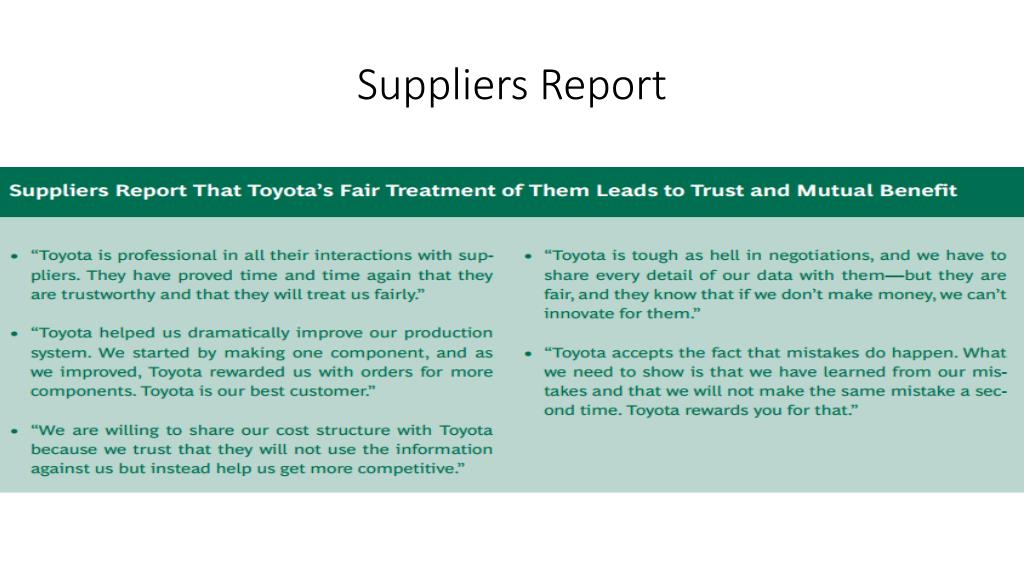 Suppliers Report

Suppliers Report That Toyota's Fair Treatment of Them Leads to Trust and Mutual Benefit

• "Toyota is professional in all their interactions with suppliers. They have proved time and time again that they are trustworthy and that they will treat us fairly."

• "Toyota helped us dramatically improve our production system. We started by making one component, and as we improved, Toyota rewarded us with orders for more components. Toyota is our best customer."

• "We are willing to share our cost structure with Toyota because we trust that they will not use the information against us but instead help us get more competitive."

• "Toyota is tough as hell in negotiations, and we have to share every detail of our data with them—but they are fair, and they know that if we don't make money, we can't innovate for them."

• "Toyota accepts the fact that mistakes do happen. What we need to show is that we have learned from our mistakes and that we will not make the same mistake a second time. Toyota rewards you for that."